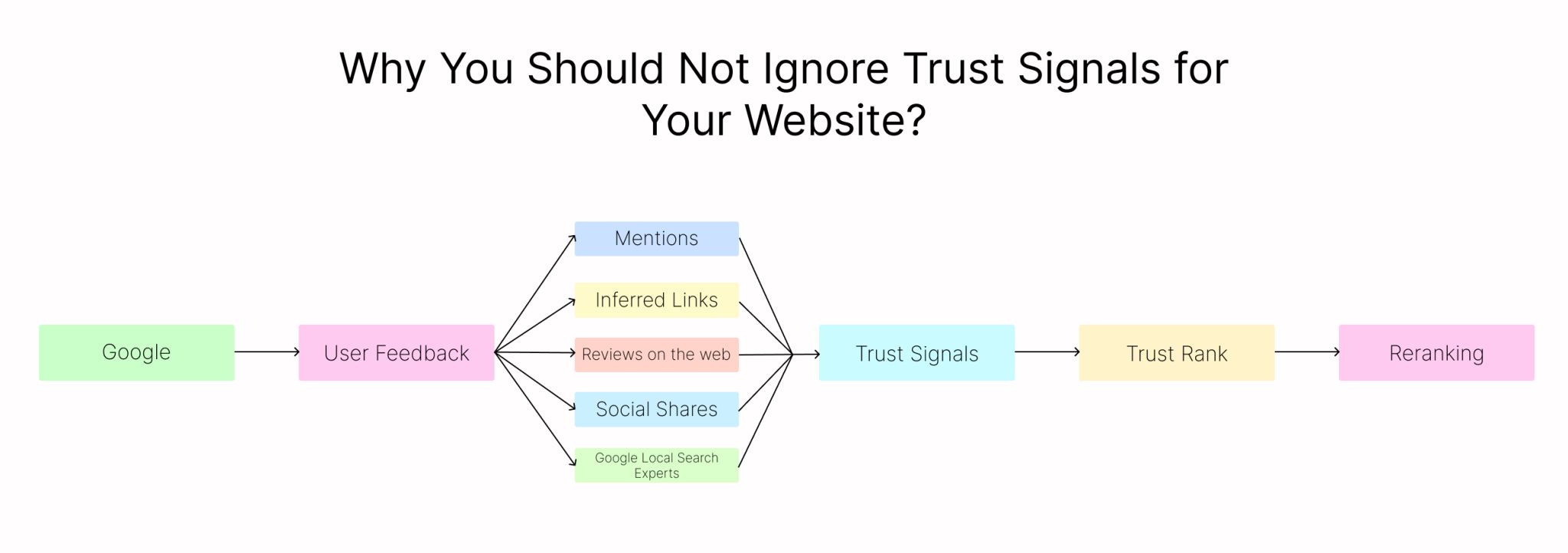 Why You Should Not Ignore Trust Signals for Your Website?

Google

User Feedback

Mentions

Inferred Links

Reviews on the web

Social Shares

Google Local Search Experts

Trust Signals

Trust Rank

Reranking